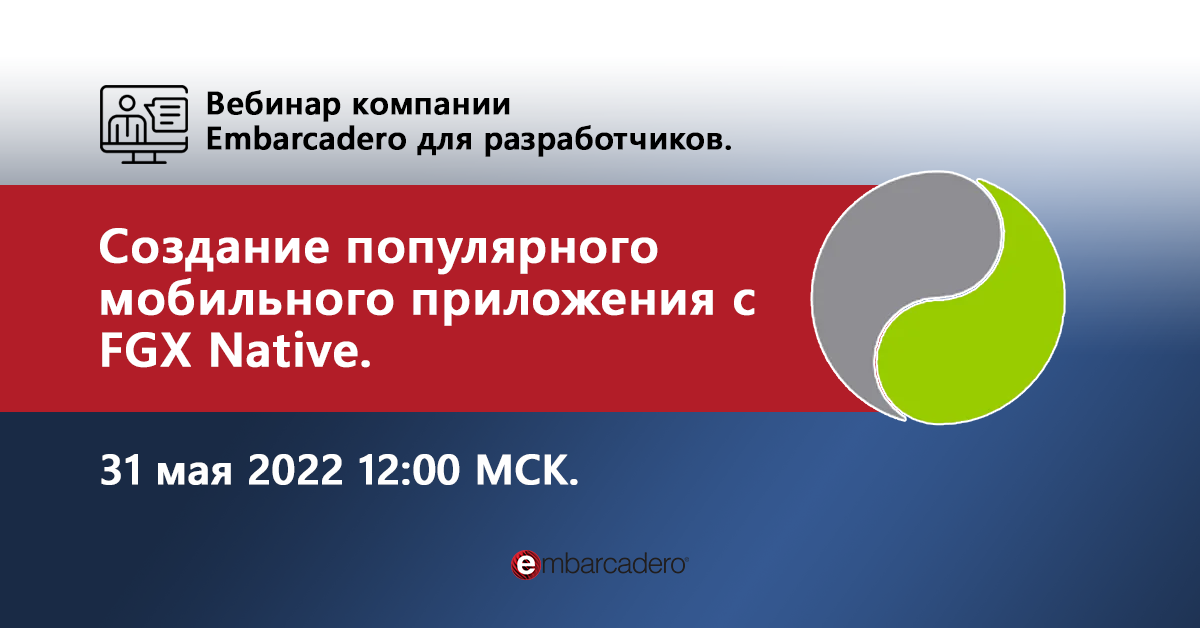 Вебинар компании Embarcadero для разработчиков.

Создание популярного мобильного приложения с FGX Native.

31 мая 2022 12:00 МСК.

embarcadero